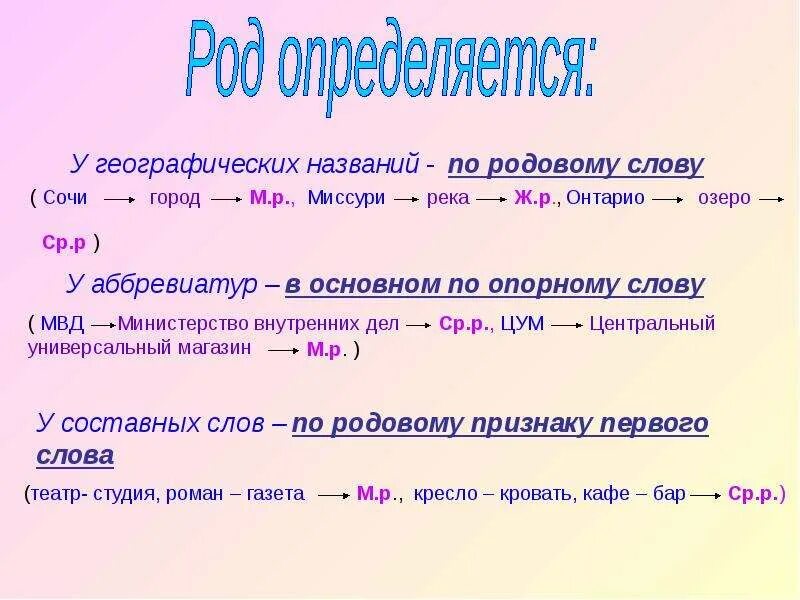 Род определяется:

У географических названий - по родовому слову

( Сочи → город → М.р., Миссури → река → Ж.р., Онтарио → озеро → Ср.р )

У аббревиатур – в основном по опорному слову

( МВД → Министерство внутренних дел → Ср.р., ЦУМ → Центральный универсальный магазин → М.р. )

У составных слов – по родовому признаку первого слова

(театр- студия, роман – газета → М.р., кресло – кровать, кафе – бар → Ср.р.)